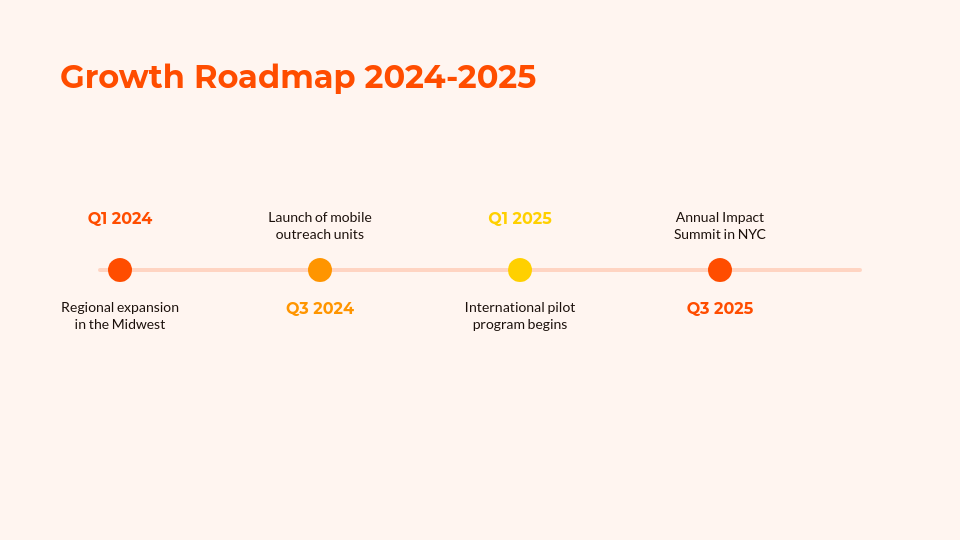 Growth Roadmap 2024-2025

Q1 2024

Regional expansion in the Midwest

Launch of mobile outreach units

Q3 2024

Q1 2025

International pilot program begins

Annual Impact Summit in NYC

Q3 2025